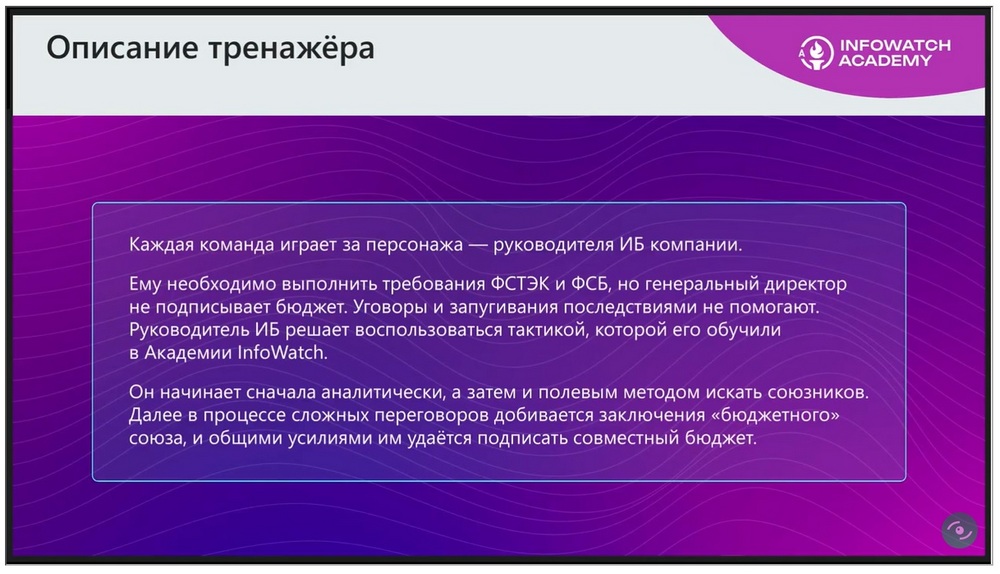 Описание тренажёра

INFOWATCH ACADEMY

Каждая команда играет за персонажа — руководителя ИБ компании.

Ему необходимо выполнить требования ФСТЭК и ФСБ, но генеральный директор не подписывает бюджет. Уговоры и запугивания последствиями не помогают. Руководитель ИБ решает воспользоваться тактикой, которой его обучили в Академии InfoWatch.

Он начинает сначала аналитически, а затем и полевым методом искать союзников. Далее в процессе сложных переговоров добивается заключения «бюджетного» союза, и общими усилиями им удаётся подписать совместный бюджет.